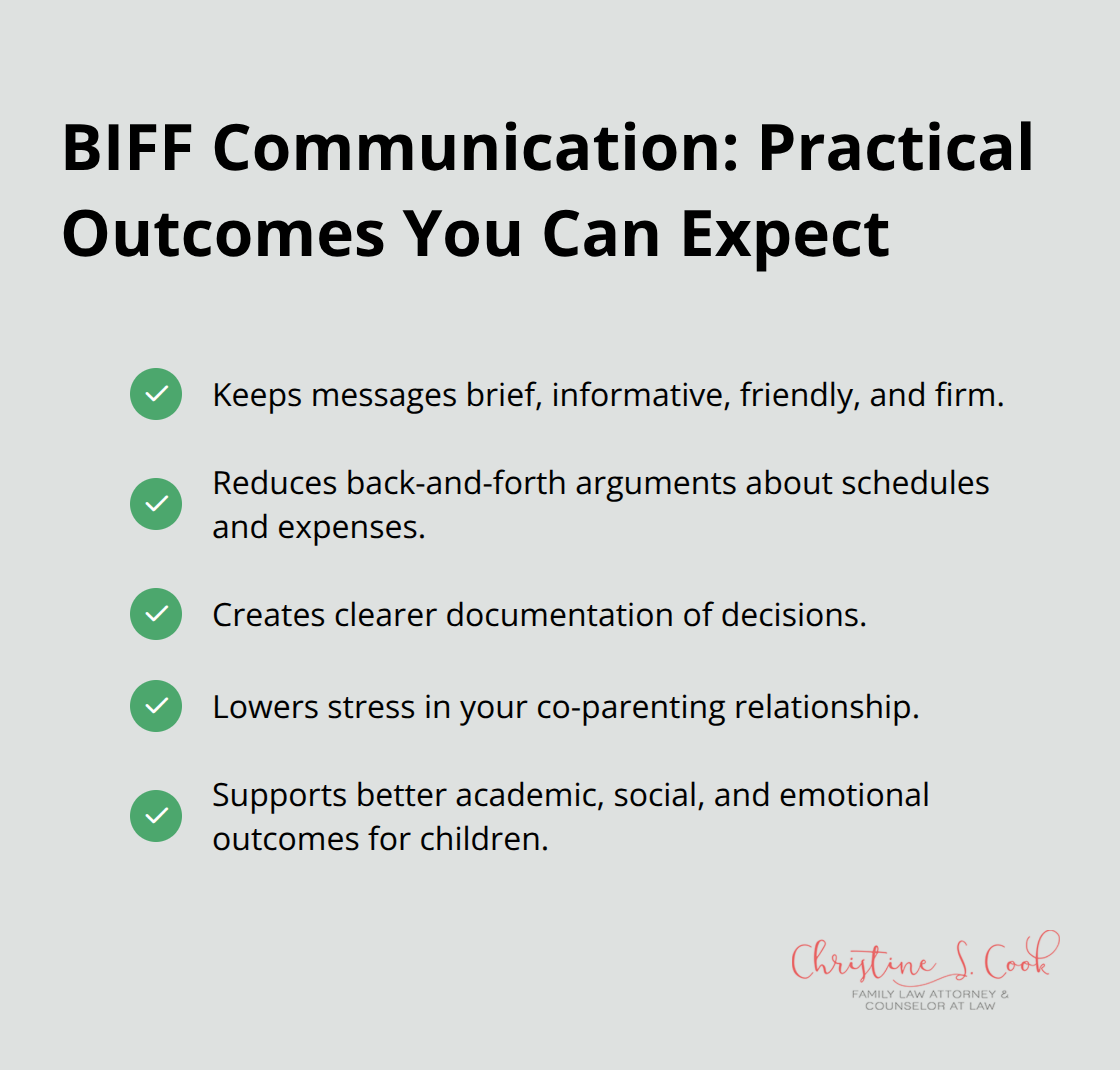 BIFF Communication: Practical Outcomes You Can Expect

Keeps messages brief, informative, friendly, and firm.

Reduces back-and-forth arguments about schedules and expenses.

Creates clearer documentation of decisions.

Lowers stress in your co-parenting relationship.

Supports better academic, social, and emotional outcomes for children.

Christine S. Cook
FAMILY LAW ATTORNEY & COUNSELOR AT LAW